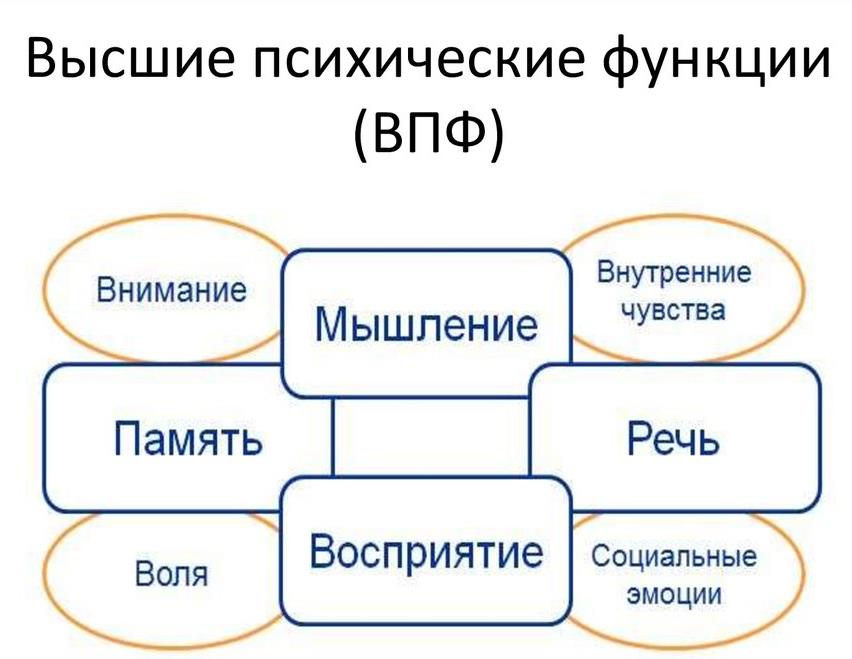 Высшие психические функции (ВПФ)

Внимание

Мышление

Внутренние чувства

Память

Речь

Воля

Восприятие

Социальные эмоции